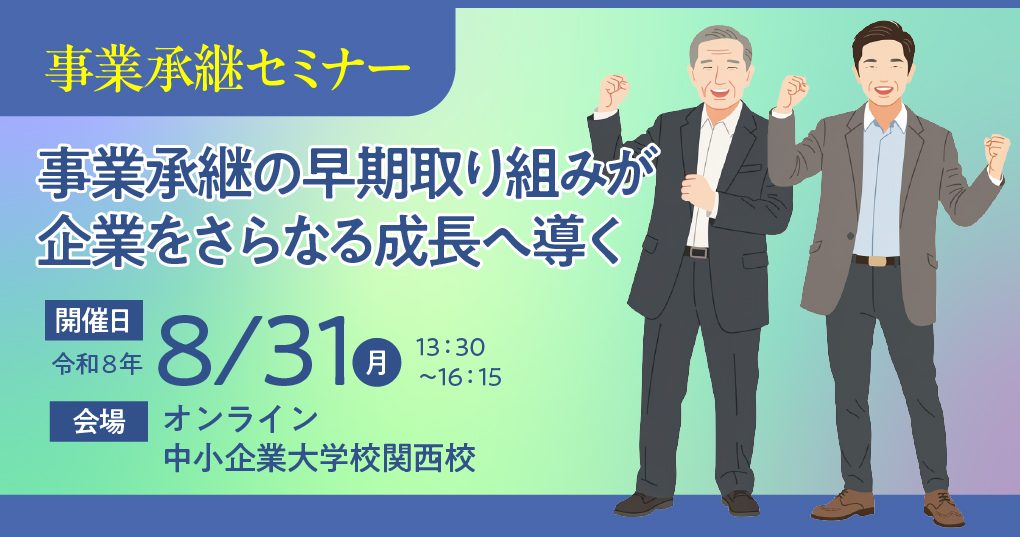 事業承継セミナー

事業承継の早期取り組みが企業をさらなる成長へ導く

開催日
令和８年
8/31 月
13：30
～16：15

会場
オンライン
中小企業大学校関西校